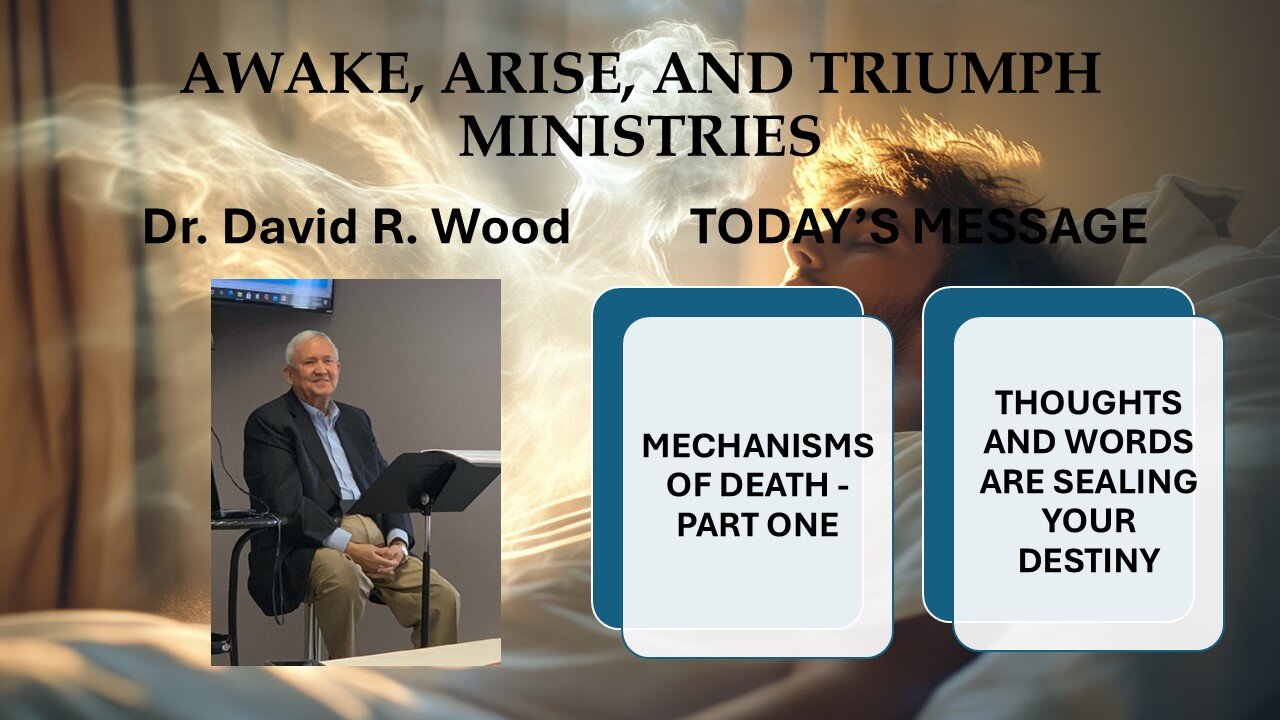 AWAKE, ARISE, AND TRIUMPH MINISTRIES

Dr. David R. Wood

TODAY'S MESSAGE

MECHANISMS OF DEATH - PART ONE

THOUGHTS AND WORDS ARE SEALING YOUR DESTINY